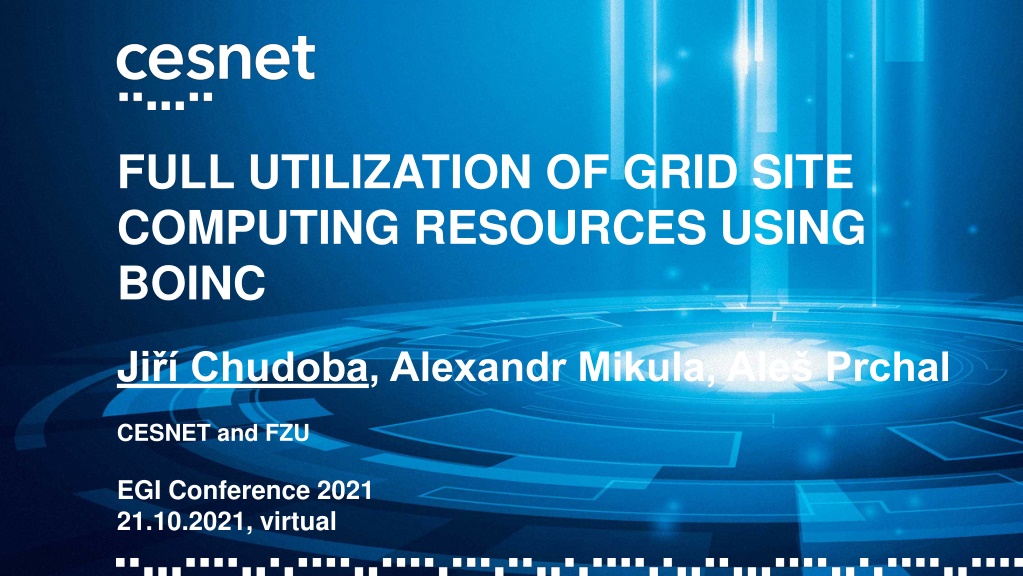 cesnet

FULL UTILIZATION OF GRID SITE COMPUTING RESOURCES USING BOINC

Jiří Chudoba, Alexandr Mikula, Aleš Prchal

CESNET and FZU

EGI Conference 2021
21.10.2021, virtual